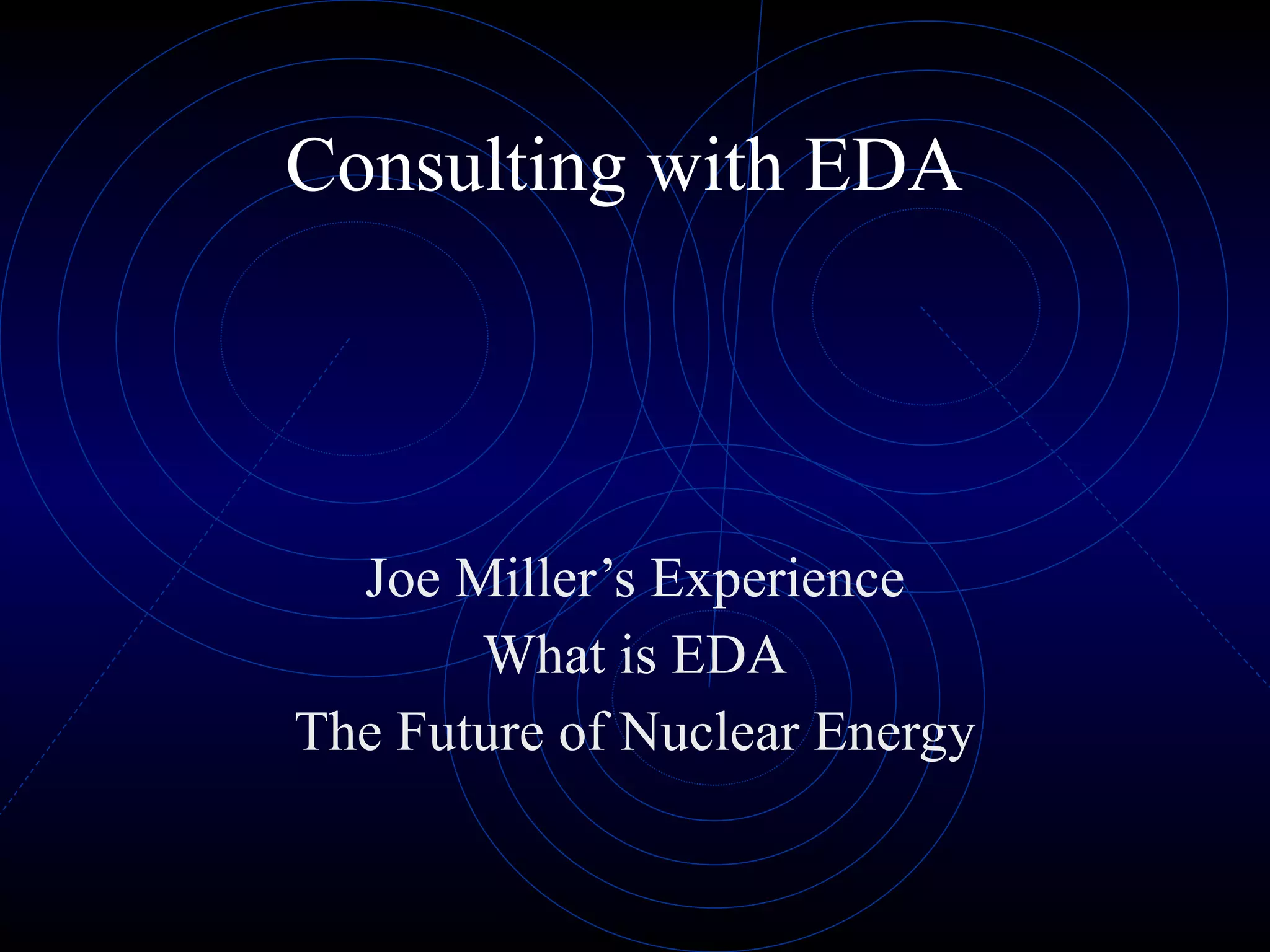 Consulting with EDA

Joe Miller’s Experience
What is EDA
The Future of Nuclear Energy